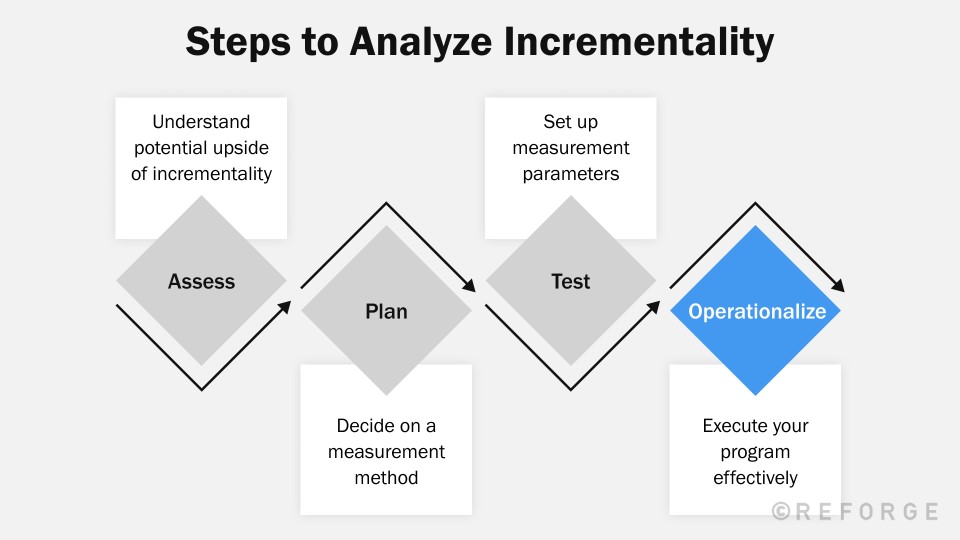 Steps to Analyze Incrementality

Understand potential upside of incrementality

Assess

Plan

Decide on a measurement method

Set up measurement parameters

Test

Operationalize

Execute your program effectively

©REFORGE